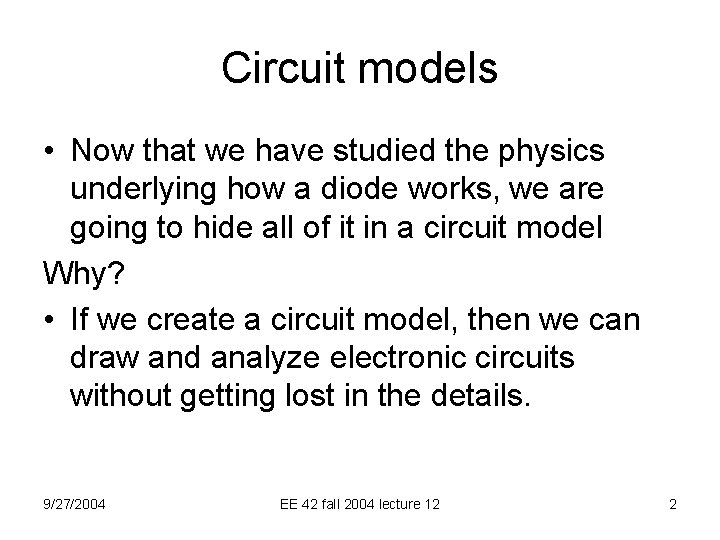 Circuit models

• Now that we have studied the physics underlying how a diode works, we are going to hide all of it in a circuit model

Why?

• If we create a circuit model, then we can draw and analyze electronic circuits without getting lost in the details.

9/27/2004

EE 42 fall 2004 lecture 12

2